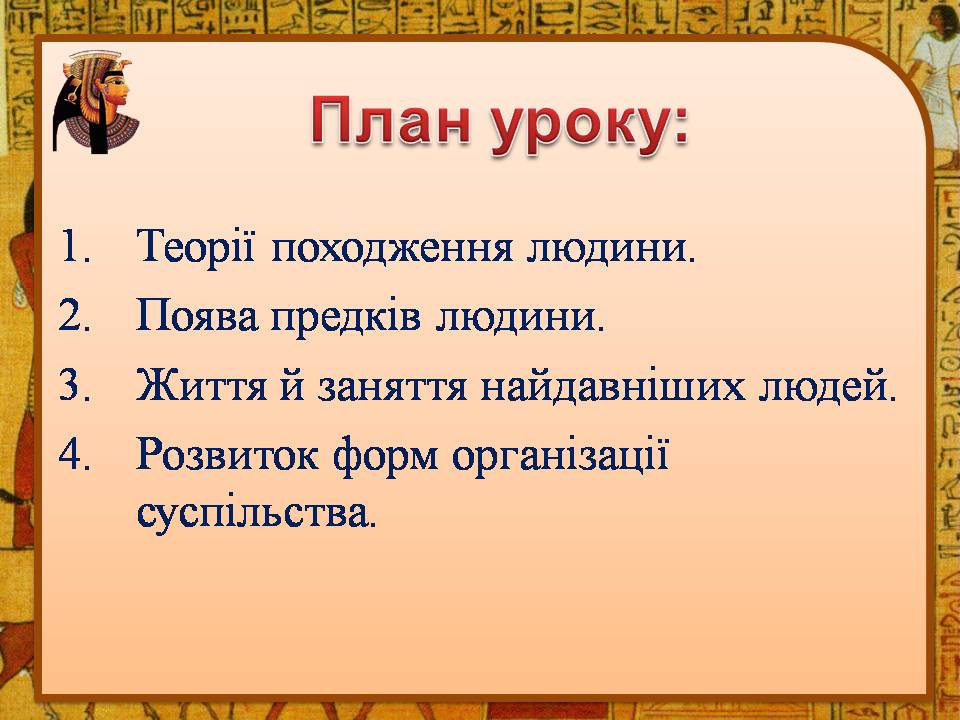 План уроку:

1. Теорії походження людини.
2. Поява предків людини.
3. Життя й заняття найдавніших людей.
4. Розвиток форм організації суспільства.